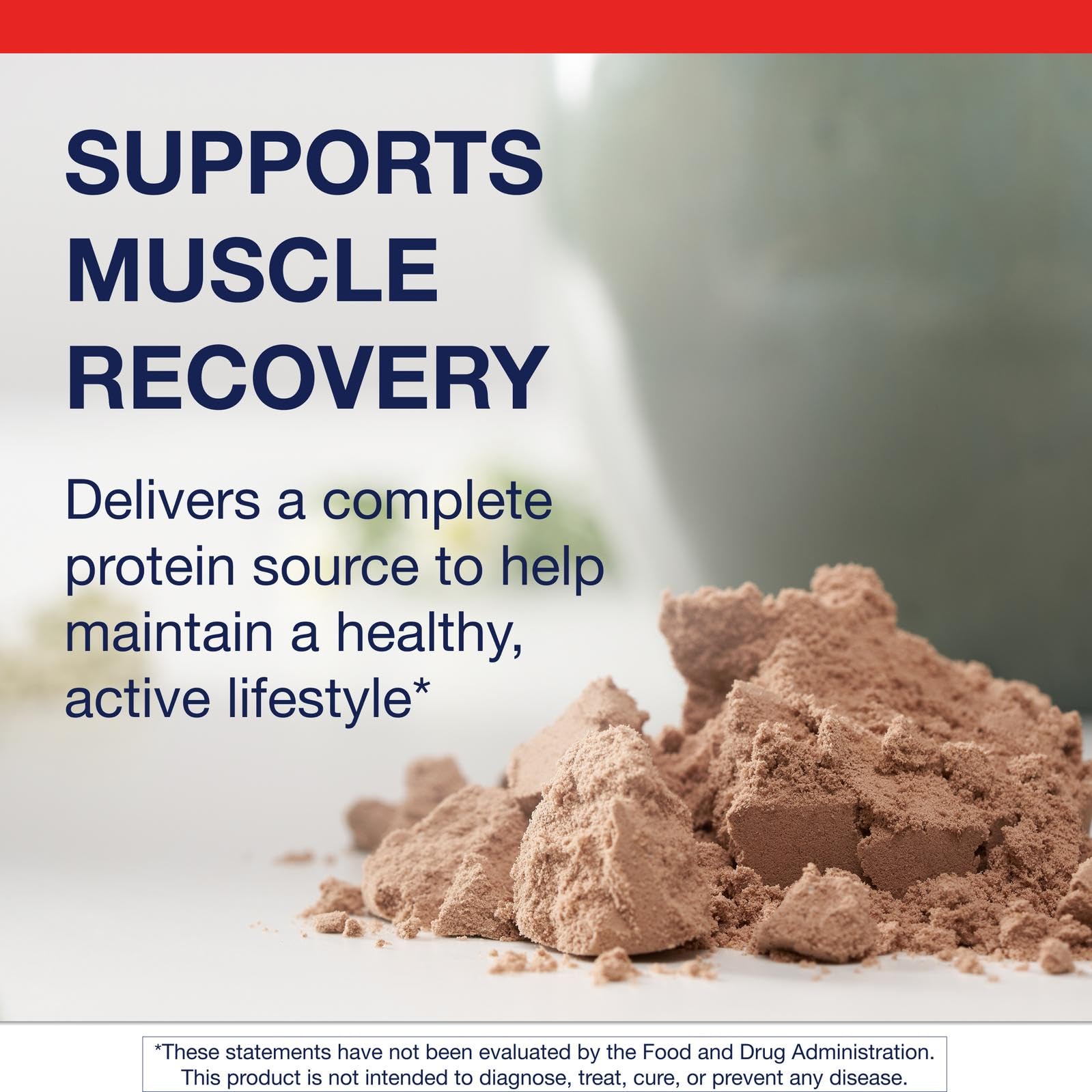 SUPPORTS MUSCLE RECOVERY

Delivers a complete protein source to help maintain a healthy, active lifestyle*

*These statements have not been evaluated by the Food and Drug Administration. This product is not intended to diagnose, treat, cure, or prevent any disease.